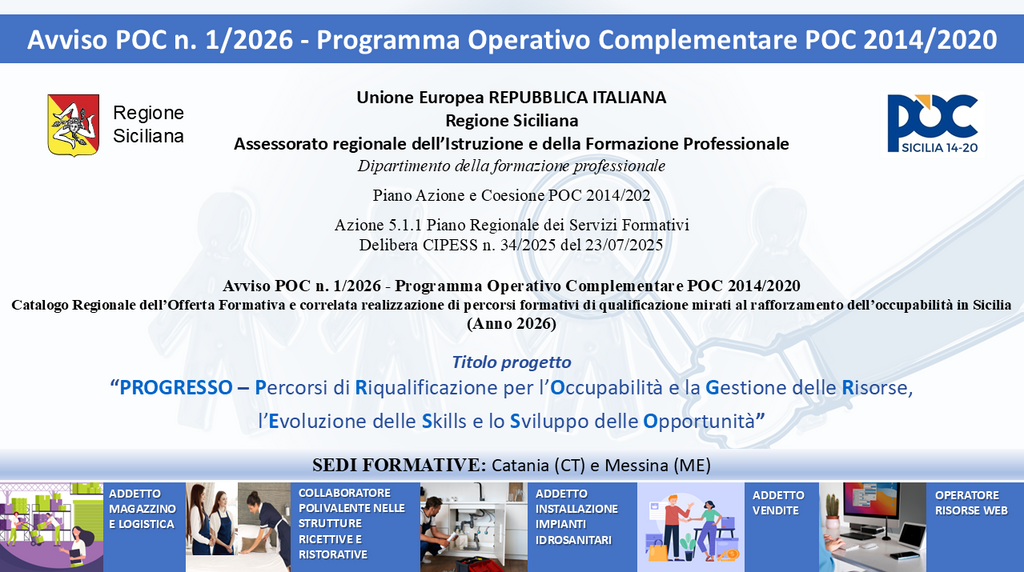 Avviso POC n. 1/2026 - Programma Operativo Complementare POC 2014/2020

Regione Siciliana

Unione Europea REPUBBLICA ITALIANA
Regione Siciliana
Assessorato regionale dell'Istruzione e della Formazione Professionale
Dipartimento della formazione professionale

POC SICILIA 14-20

Piano Azione e Coesione POC 2014/202

Azione 5.1.1 Piano Regionale dei Servizi Formativi
Delibera CIPESS n. 34/2025 del 23/07/2025

Avviso POC n. 1/2026 - Programma Operativo Complementare POC 2014/2020
Catalogo Regionale dell'Offerta Formativa e correlata realizzazione di percorsi formativi di qualificazione mirati al rafforzamento dell'occupabilità in Sicilia (Anno 2026)

Titolo progetto
"PROGRESSO – Percorsi di Riqualificazione per l'Occupabilità e la Gestione delle Risorse, l'Evoluzione delle Skills e lo Sviluppo delle Opportunità"

SEDI FORMATIVE: Catania (CT) e Messina (ME)

ADDETTO MAGAZZINO E LOGISTICA

COLLABORATORE POLIVALENTE NELLE STRUTTURE RICETTIVE E RISTORATIVE

ADDETTO INSTALLAZIONE IMPIANTI IDROSANITARI

ADDETTO VENDITE

OPERATORE RISORSE WEB